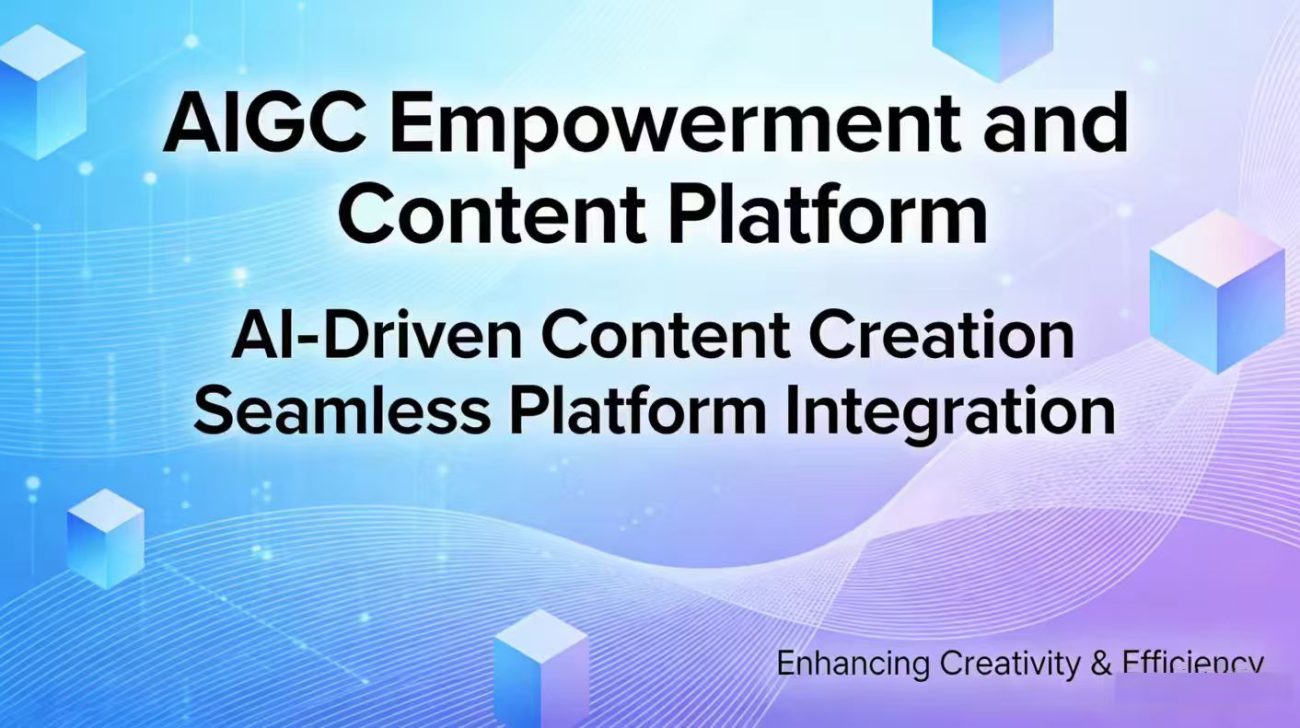 AIGC Empowerment and Content Platform

AI-Driven Content Creation
Seamless Platform Integration

Enhancing Creativity & Efficiency